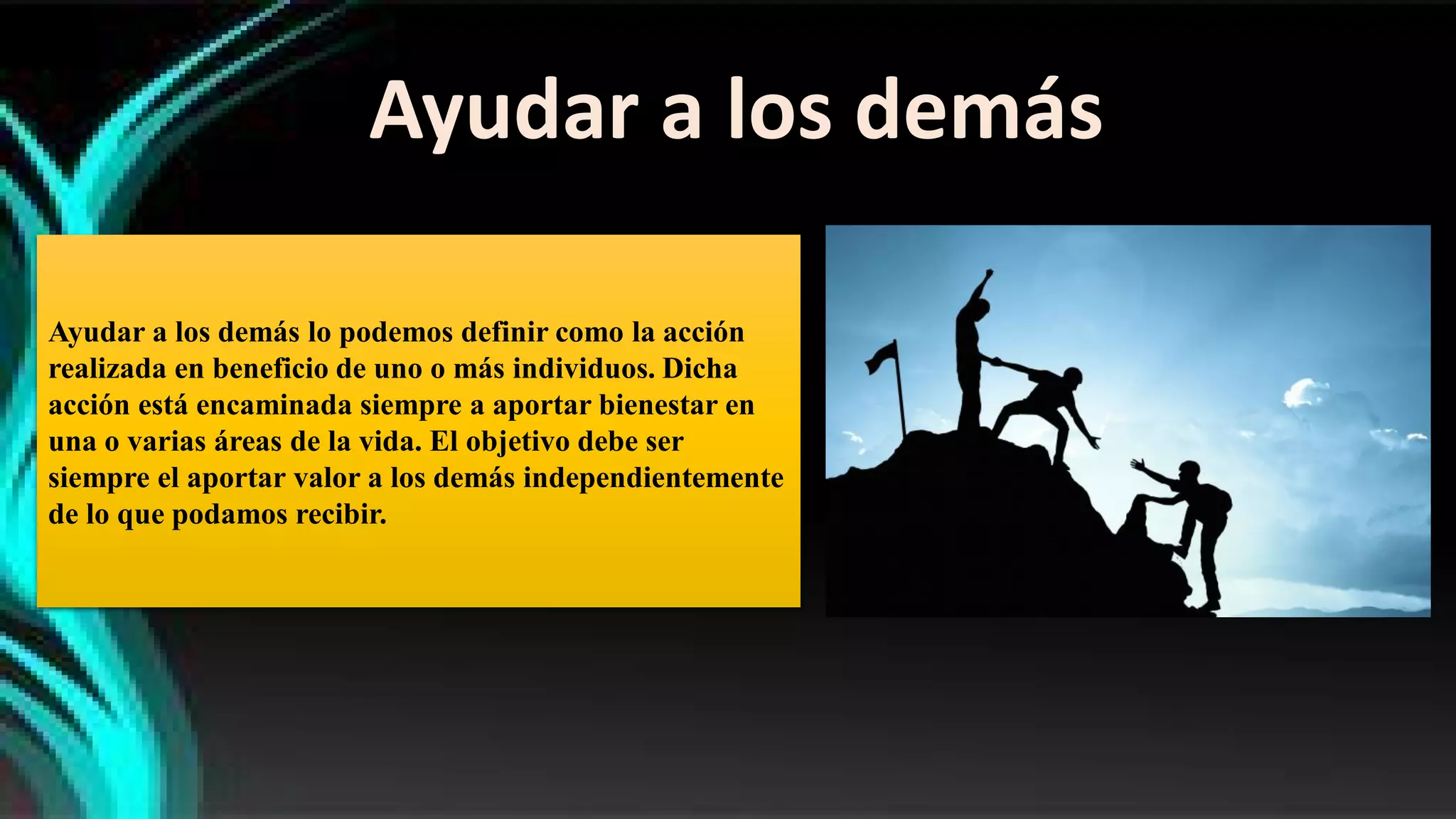 Ayudar a los demás

Ayudar a los demás lo podemos definir como la acción realizada en beneficio de uno o más individuos. Dicha acción está encaminada siempre a aportar bienestar en una o varias áreas de la vida. El objetivo debe ser siempre el aportar valor a los demás independientemente de lo que podamos recibir.